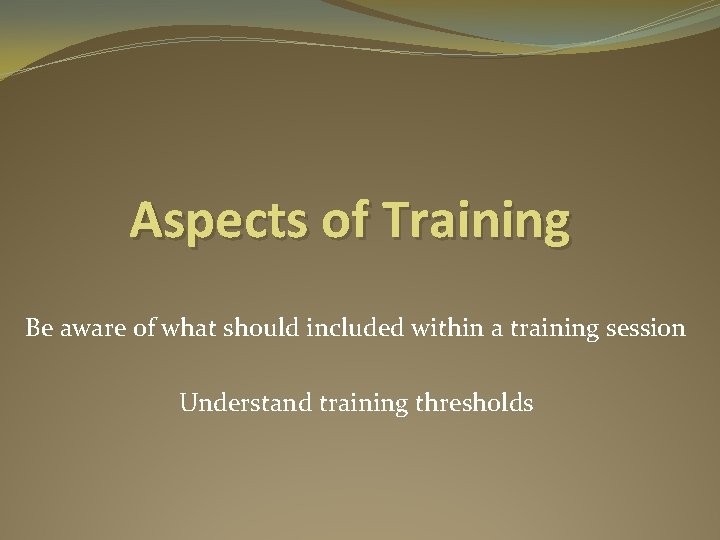 Aspects of Training

Be aware of what should included within a training session

Understand training thresholds